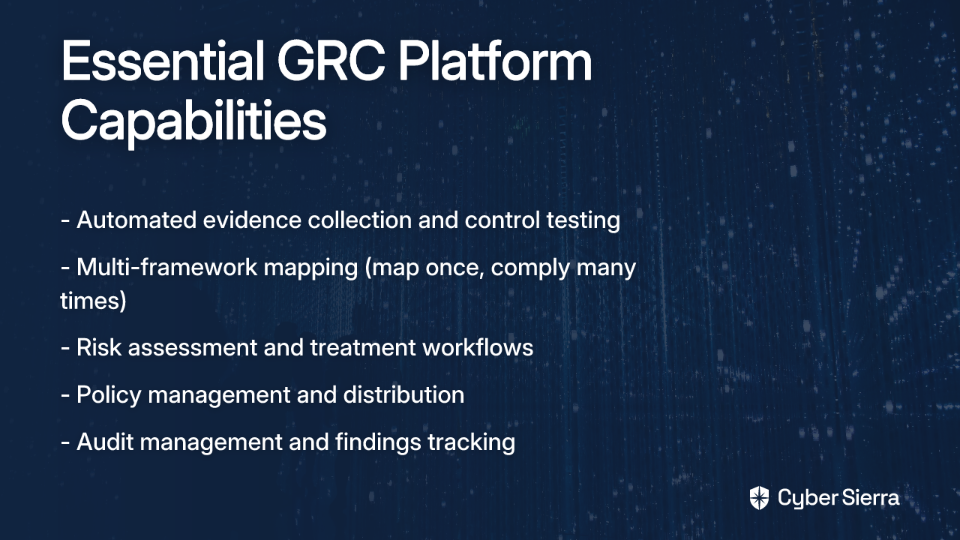 Essential GRC Platform Capabilities

- Automated evidence collection and control testing

- Multi-framework mapping (map once, comply many times)

- Risk assessment and treatment workflows

- Policy management and distribution

- Audit management and findings tracking

Cyber Sierra